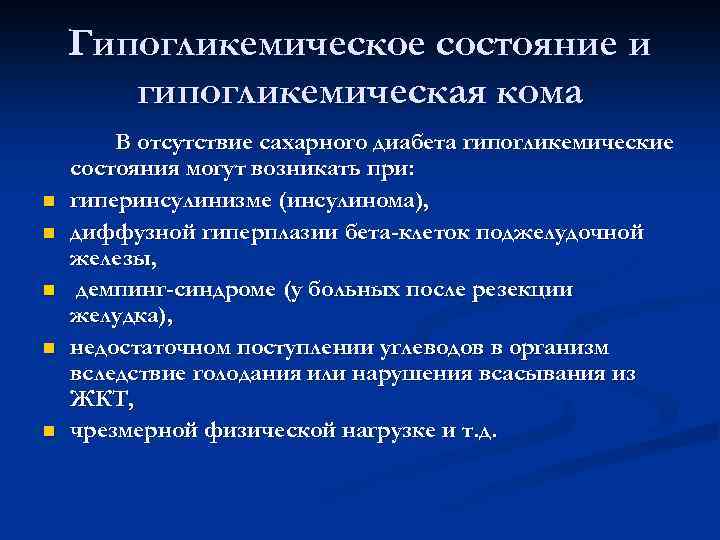 Гипогликемическое состояние и гипогликемическая кома

В отсутствие сахарного диабета гипогликемические состояния могут возникать при:

- гиперинсулинизме (инсулинома),
- диффузной гиперплазии бета-клеток поджелудочной железы,
- демпинг-синдроме (у больных после резекции желудка),
- недостаточном поступлении углеводов в организм вследствие голодания или нарушения всасывания из ЖКТ,
- чрезмерной физической нагрузке и т.д.